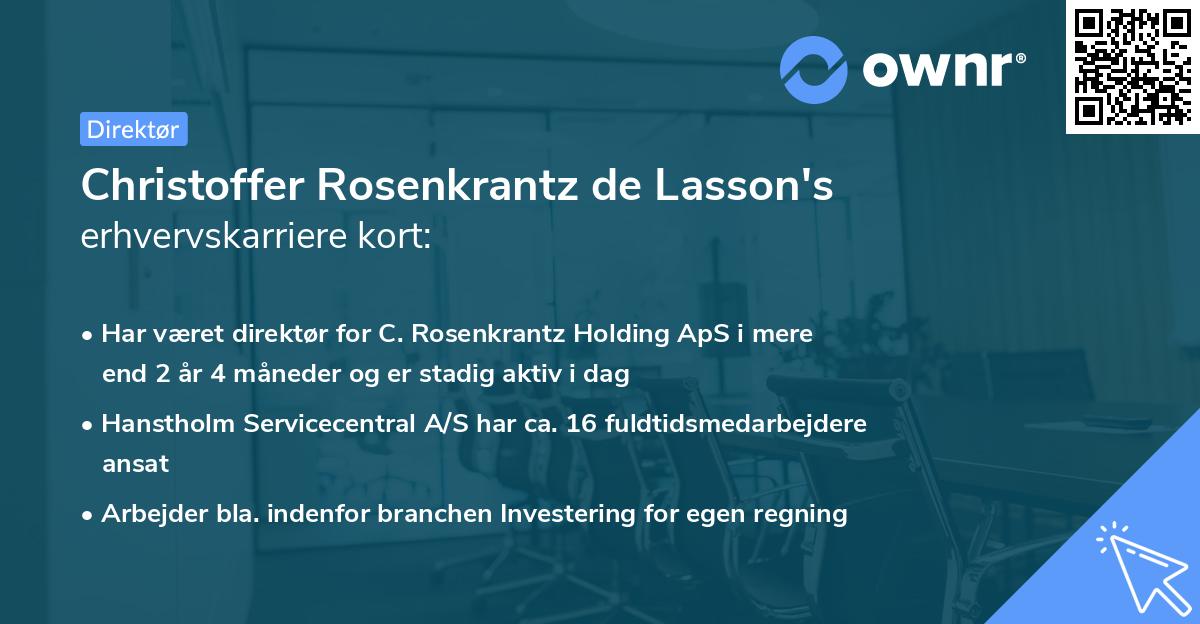 ownr®

Direktør

Christoffer Rosenkrantz de Lasson's erhvervskarriere kort:

• Har været direktør for C. Rosenkrantz Holding ApS i mere end 2 år 4 måneder og er stadig aktiv i dag

• Hanstholm Servicecentral A/S har ca. 16 fuldtidsmedarbejdere ansat

• Arbejder bla. indenfor branchen Investering for egen regning